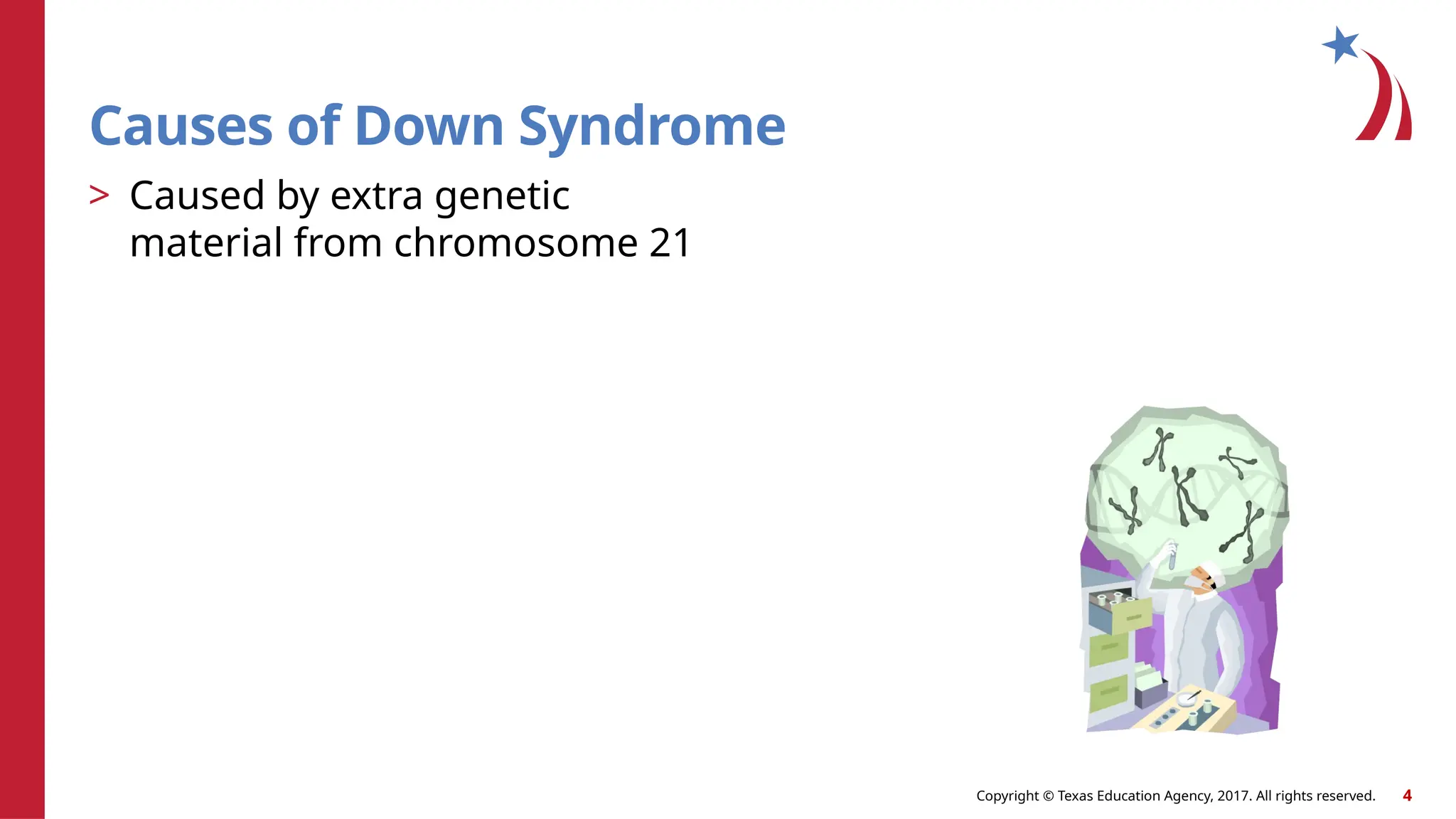 Causes of Down Syndrome

> Caused by extra genetic material from chromosome 21

Copyright © Texas Education Agency, 2017. All rights reserved. 4